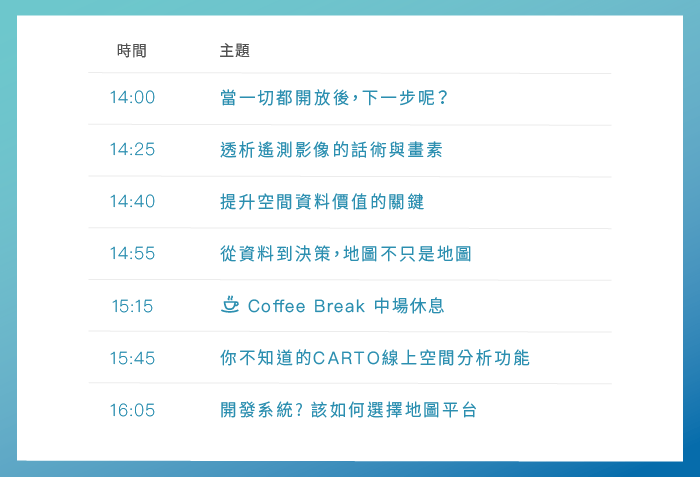 | 時間 | 主題 |
|---|---|
| 14:00 | 當一切都開放後，下一步呢？ |
| 14:25 | 透析遙測影像的話術與畫素 |
| 14:40 | 提升空間資料價值的關鍵 |
| 14:55 | 從資料到決策，地圖不只是地圖 |
| 15:15 | Coffee Break 中場休息 |
| 15:45 | 你不知道的CARTO線上空間分析功能 |
| 16:05 | 開發系統？該如何選擇地圖平台 |